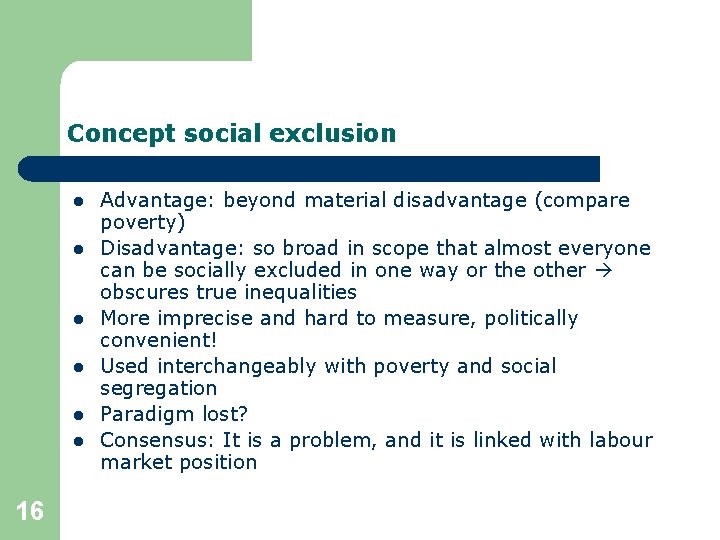 Concept social exclusion

- Advantage: beyond material disadvantage (compare poverty)
- Disadvantage: so broad in scope that almost everyone can be socially excluded in one way or the other → obscures true inequalities
- More imprecise and hard to measure, politically convenient!
- Used interchangeably with poverty and social segregation
- Paradigm lost?
- Consensus: It is a problem, and it is linked with labour market position

16